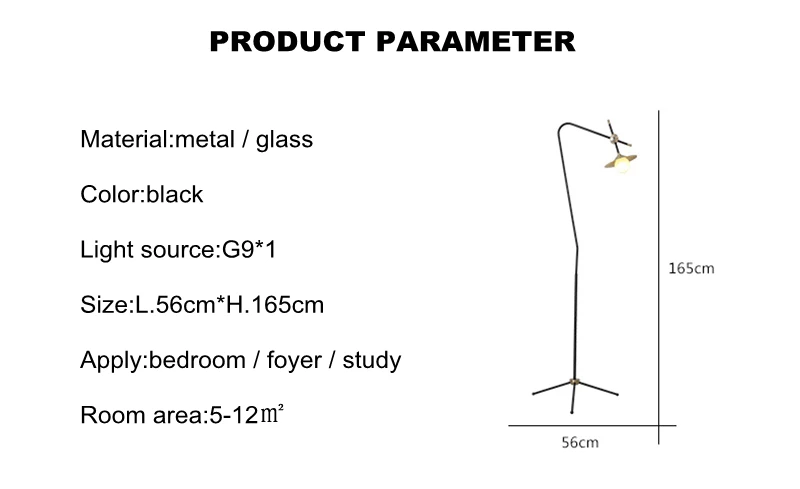 PRODUCT PARAMETER

Material:metal / glass

Color:black

Light source:G9*1

Size:L.56cm*H.165cm

Apply:bedroom / foyer / study

Room area:5-12㎡

165cm

56cm